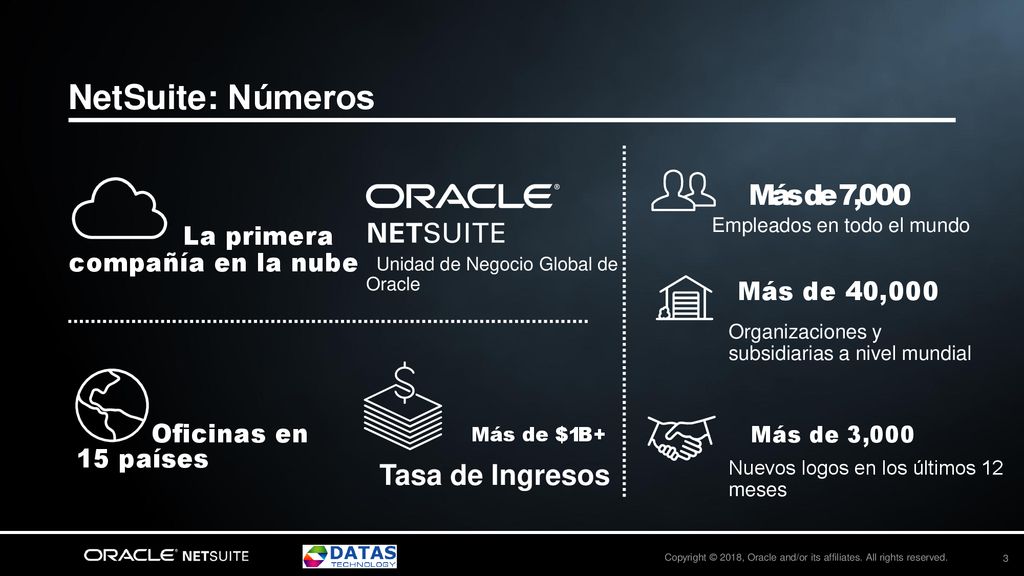 NetSuite: Números

La primera compañía en la nube

ORACLE®
NETSUITE
Unidad de Negocio Global de Oracle

Oficinas en 15 países

Más de $1B+
Tasa de Ingresos

Más de 7,000
Empleados en todo el mundo

Más de 40,000
Organizaciones y subsidiarias a nivel mundial

Más de 3,000
Nuevos logos en los últimos 12 meses

ORACLE® NETSUITE
DATAS TECHNOLOGY
Copyright © 2018, Oracle and/or its affiliates. All rights reserved.
3